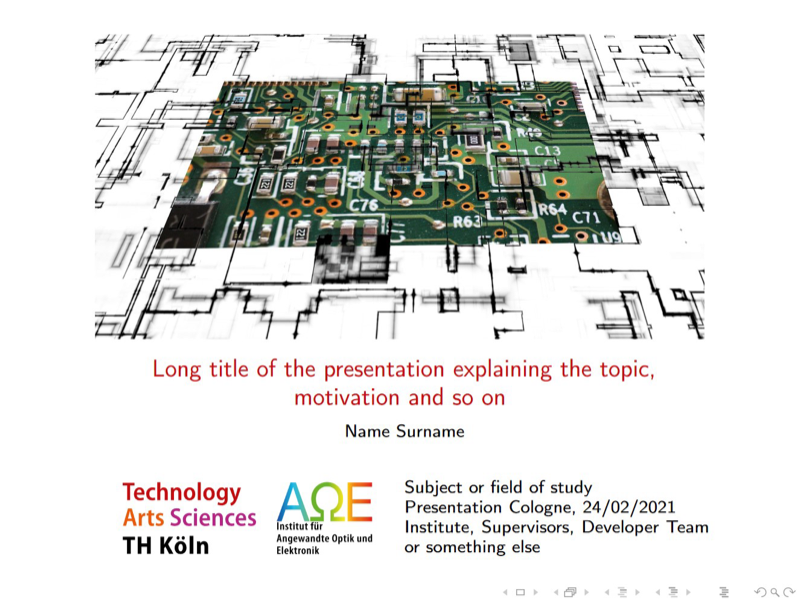 C13
C76
R64
C71
R63
U9

Long title of the presentation explaining the topic, motivation and so on

Name Surname

Technology
Arts Sciences
TH Köln

AΩE
Institut für Angewandte Optik und Elektronik

Subject or field of study
Presentation Cologne, 24/02/2021
Institute, Supervisors, Developer Team or something else